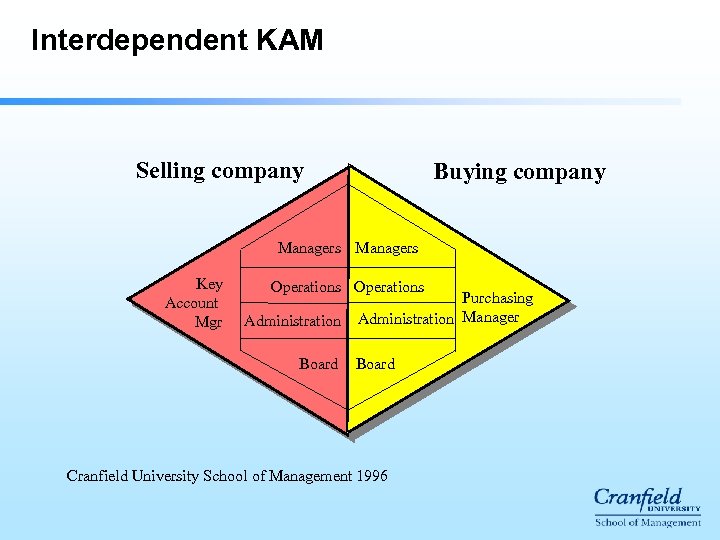 Interdependent KAM

Selling company

Buying company

Key Account Mgr

Managers

Operations

Administration

Board

Managers

Operations

Administration

Board

Purchasing Manager

Cranfield University School of Management 1996

Cranfield UNIVERSITY School of Management